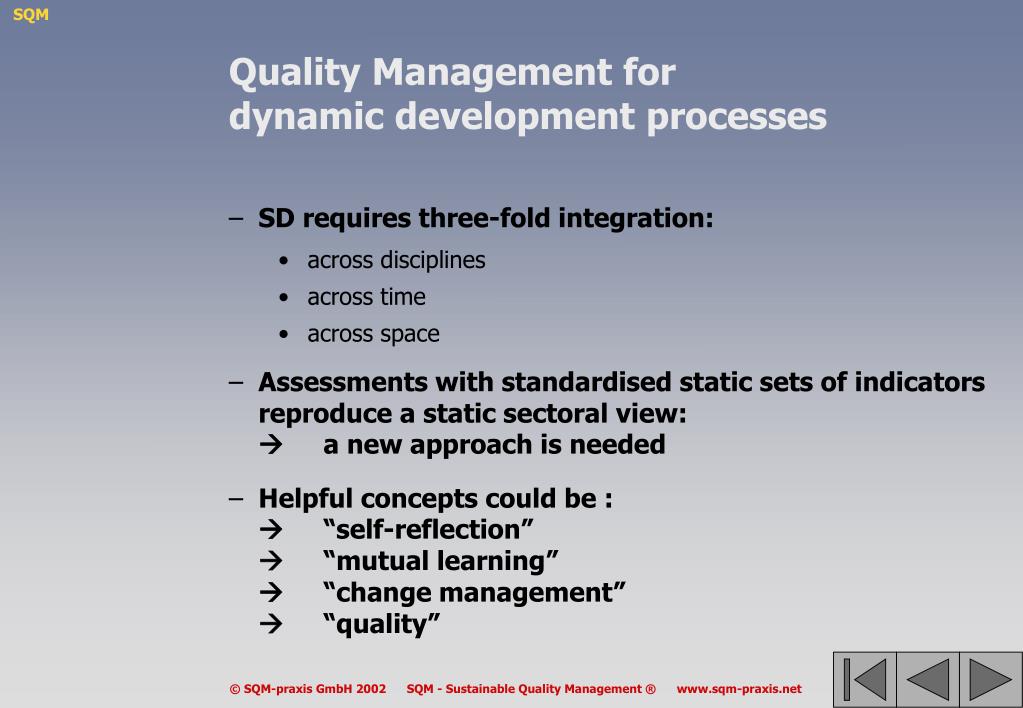 SQM

Quality Management for dynamic development processes

– SD requires three-fold integration:
• across disciplines
• across time
• across space

– Assessments with standardised static sets of indicators reproduce a static sectoral view:
→ a new approach is needed

– Helpful concepts could be :
→ “self-reflection”
→ “mutual learning”
→ “change management”
→ “quality”

© SQM-praxis GmbH 2002 SQM - Sustainable Quality Management ® www.sqm-praxis.net